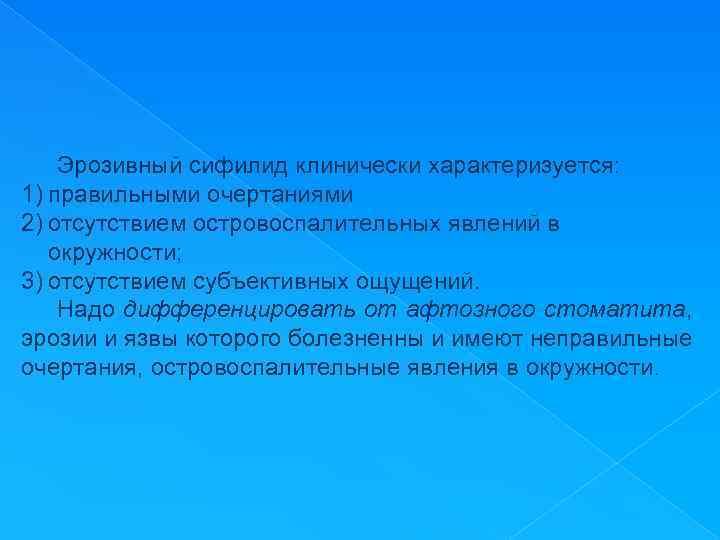 Эрозивный сифилид клинически характеризуется:
1) правильными очертаниями
2) отсутствием островоспалительных явлений в окружности;
3) отсутствием субъективных ощущений.

Надо дифференцировать от афтозного стоматита, эрозии и язвы которого болезненны и имеют неправильные очертания, островоспалительные явления в окружности.